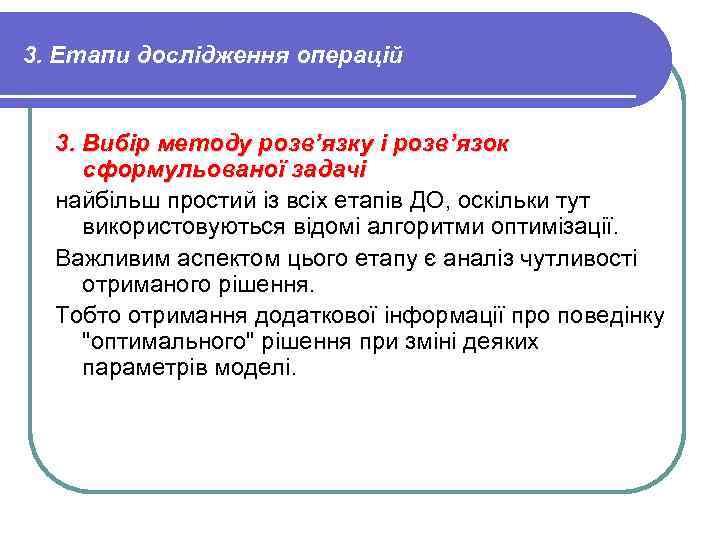 3. Етапи дослідження операцій

3. Вибір методу розв'язку і розв'язок сформульованої задачі

найбільш простий із всіх етапів ДО, оскільки тут використовуються відомі алгоритми оптимізації.

Важливим аспектом цього етапу є аналіз чутливості отриманого рішення.

Тобто отримання додаткової інформації про поведінку "оптимального" рішення при зміні деяких параметрів моделі.